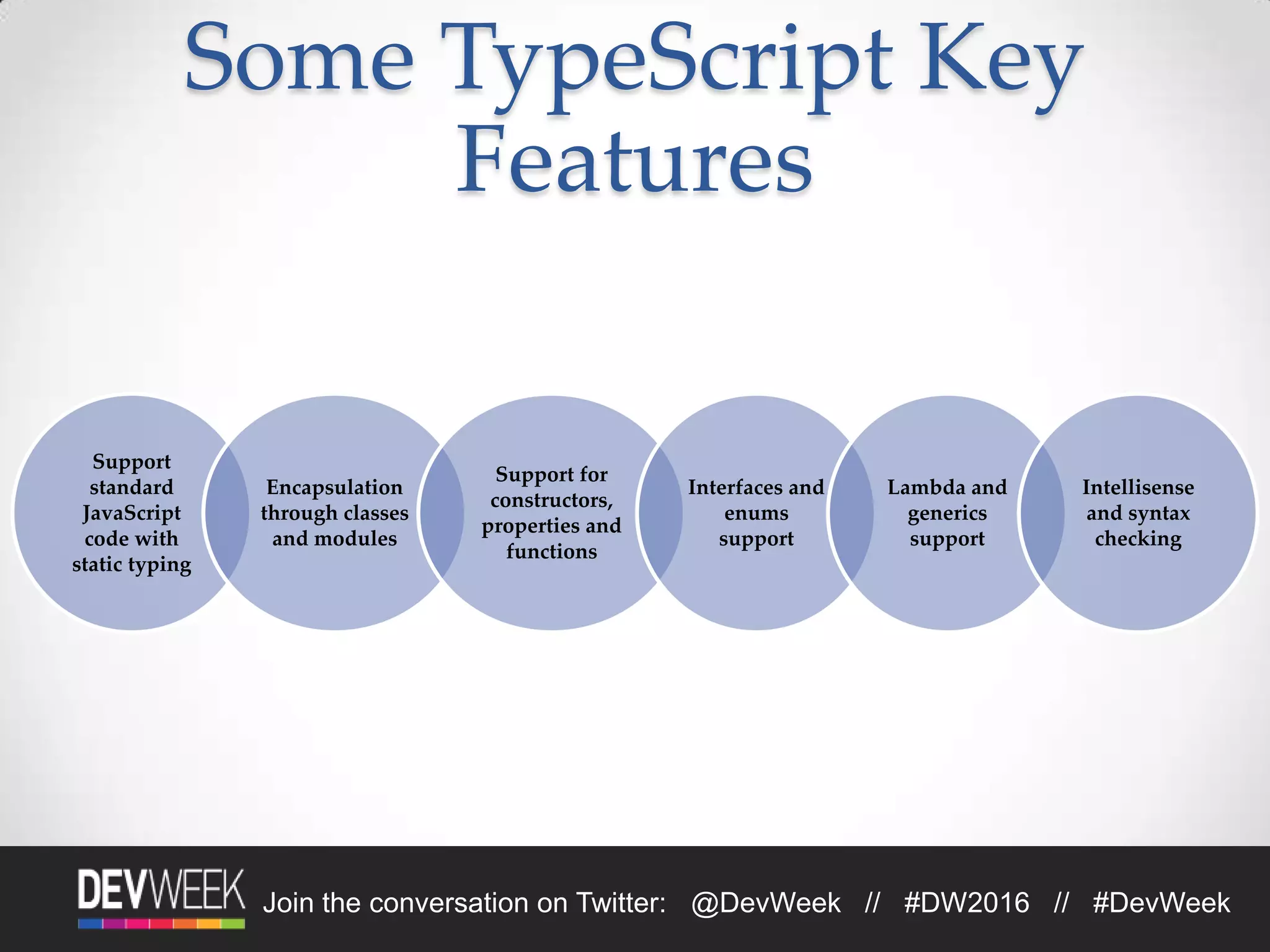 Some TypeScript Key Features

Support standard JavaScript code with static typing

Encapsulation through classes and modules

Support for constructors, properties and functions

Interfaces and enums support

Lambda and generics support

Intellisense and syntax checking

DEVWEEK Join the conversation on Twitter: @DevWeek // #DW2016 // #DevWeek